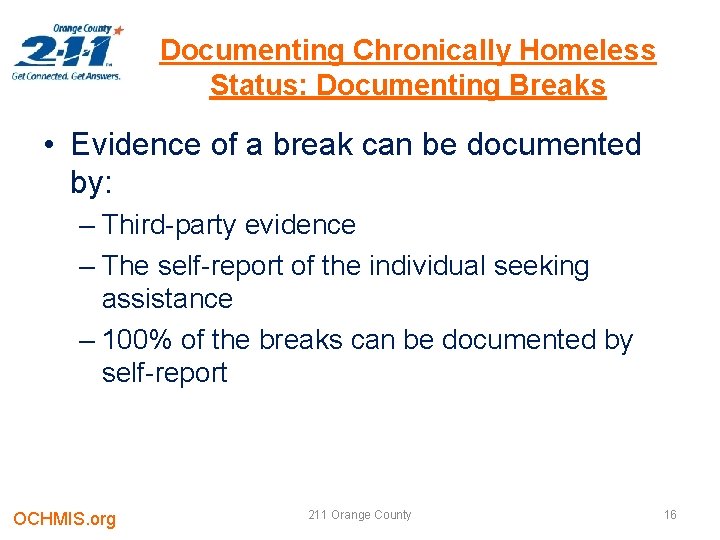 Orange County

2-1-1

Get Connected. Get Answers.

Documenting Chronically Homeless Status: Documenting Breaks

• Evidence of a break can be documented by:
– Third-party evidence
– The self-report of the individual seeking assistance
– 100% of the breaks can be documented by self-report

OCHMIS.org

211 Orange County

16